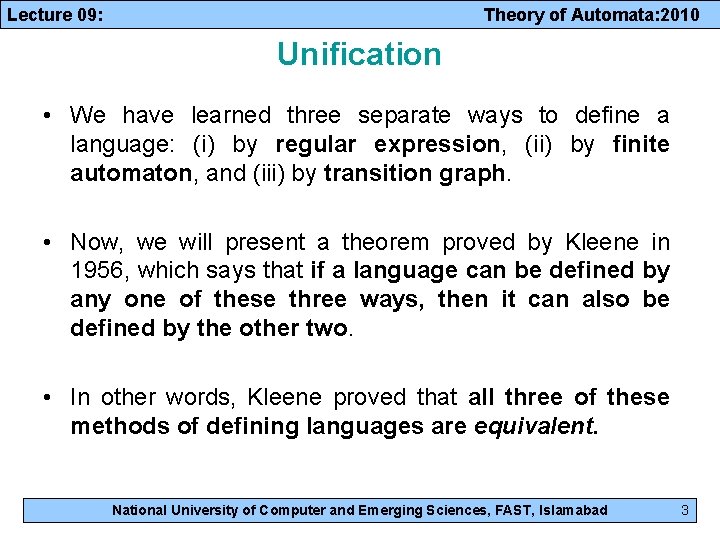 Lecture 09: Theory of Automata:2010

Unification

• We have learned three separate ways to define a language: (i) by regular expression, (ii) by finite automaton, and (iii) by transition graph.

• Now, we will present a theorem proved by Kleene in 1956, which says that if a language can be defined by any one of these three ways, then it can also be defined by the other two.

• In other words, Kleene proved that all three of these methods of defining languages are equivalent.

National University of Computer and Emerging Sciences, FAST, Islamabad 3